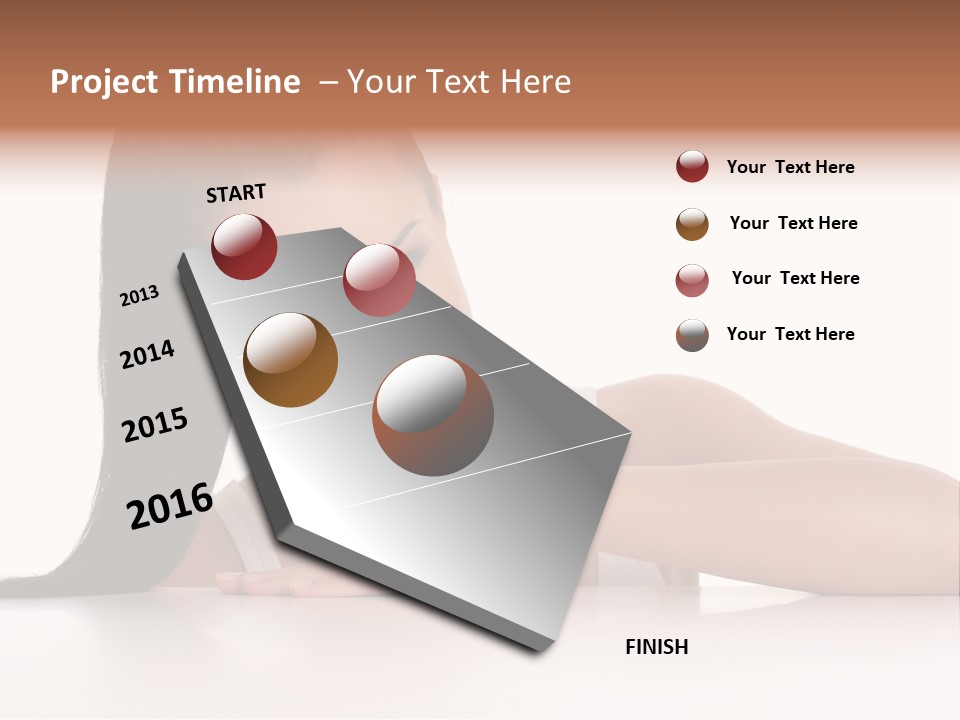 Project Timeline – Your Text Here

START

2013

2014

2015

2016

FINISH

Your Text Here

Your Text Here

Your Text Here

Your Text Here